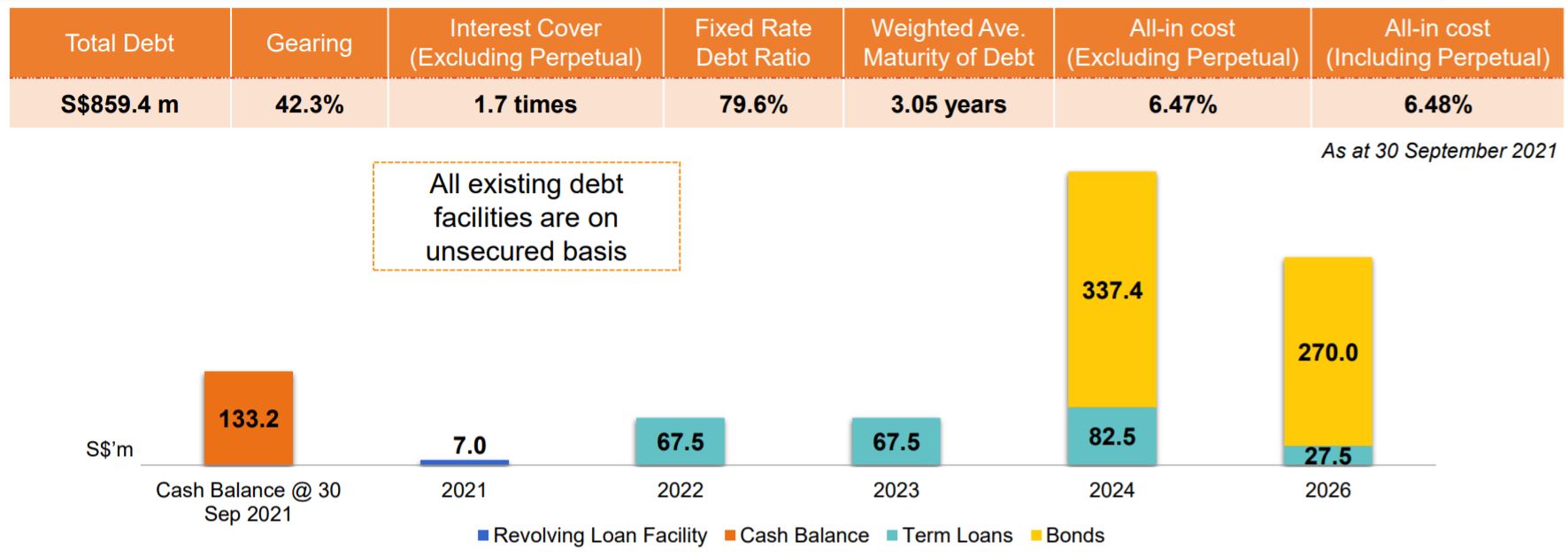 | Total Debt | Gearing | Interest Cover (Excluding Perpetual) | Fixed Rate Debt Ratio | Weighted Ave. Maturity of Debt | All-in cost (Excluding Perpetual) | All-in cost (Including Perpetual) |
|---|---|---|---|---|---|---|
| S$859.4 m | 42.3% | 1.7 times | 79.6% | 3.05 years | 6.47% | 6.48% |

As at 30 September 2021

All existing debt facilities are on unsecured basis

S$'m

133.2
7.0
67.5
67.5
337.4
82.5
270.0
27.5

Cash Balance @ 30 Sep 2021
2021
2022
2023
2024
2026

Revolving Loan Facility
Cash Balance
Term Loans
Bonds